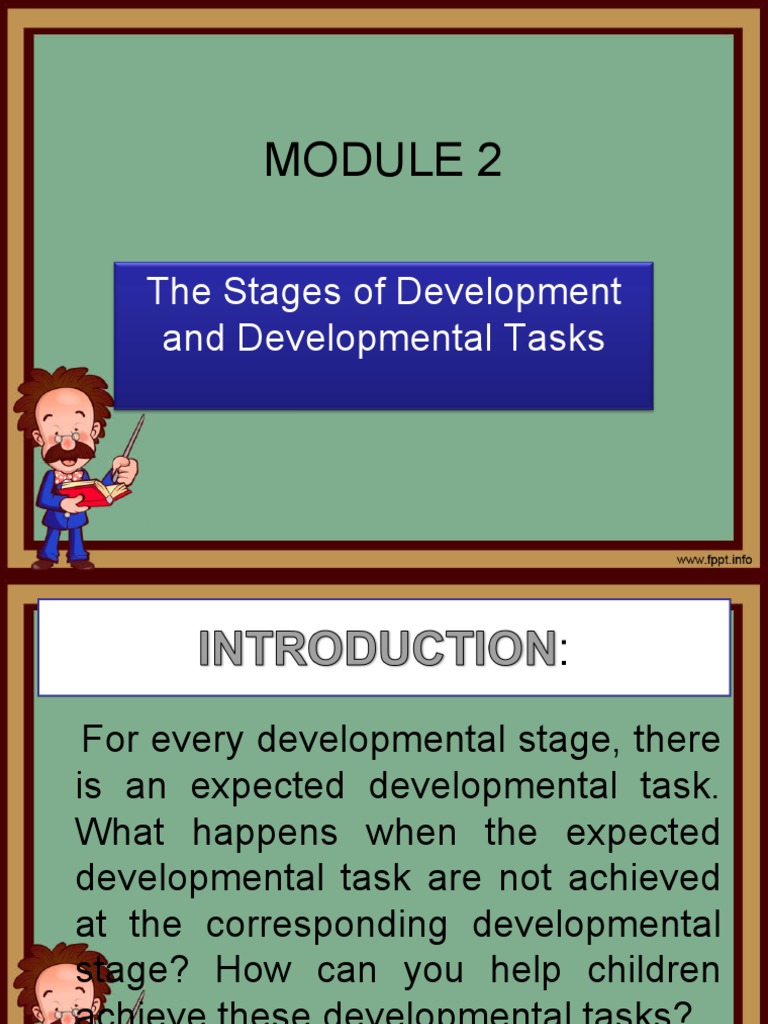 MODULE 2

The Stages of Development and Developmental Tasks

www.fppt.info

INTRODUCTION:

For every developmental stage, there is an expected developmental task. What happens when the expected developmental task are not achieved at the corresponding developmental stage? How can you help children achieve these developmental tasks?